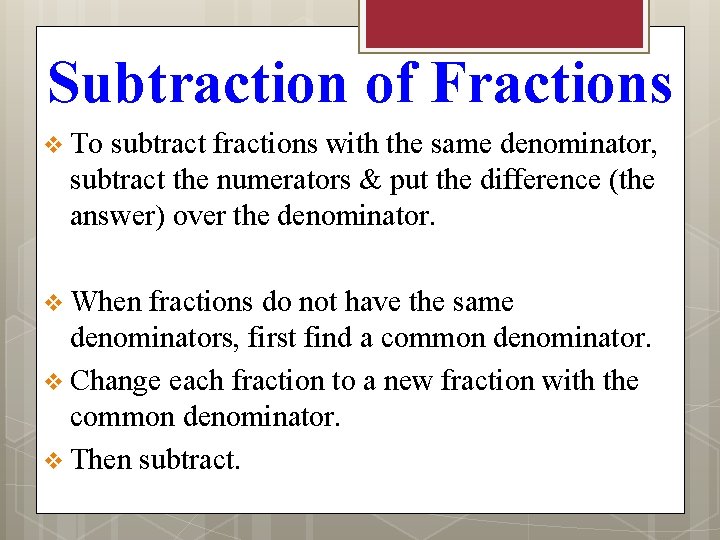 Subtraction of Fractions

❖ To subtract fractions with the same denominator, subtract the numerators & put the difference (the answer) over the denominator.

❖ When fractions do not have the same denominators, first find a common denominator.

❖ Change each fraction to a new fraction with the common denominator.

❖ Then subtract.